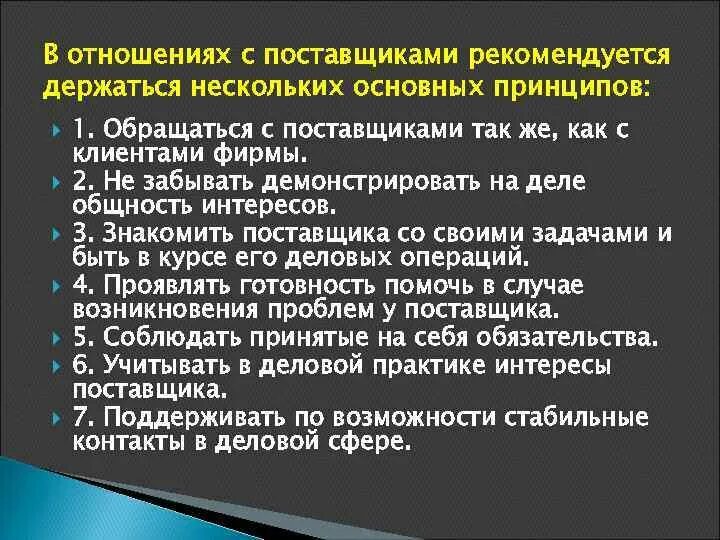 В отношениях с поставщиками рекомендуется держаться нескольких основных принципов:

1. Обращаться с поставщиками так же, как с клиентами фирмы.

2. Не забывать демонстрировать на деле общность интересов.

3. Знакомить поставщика со своими задачами и быть в курсе его деловых операций.

4. Проявлять готовность помочь в случае возникновения проблем у поставщика.

5. Соблюдать принятые на себя обязательства.

6. Учитывать в деловой практике интересы поставщика.

7. Поддерживать по возможности стабильные контакты в деловой сфере.